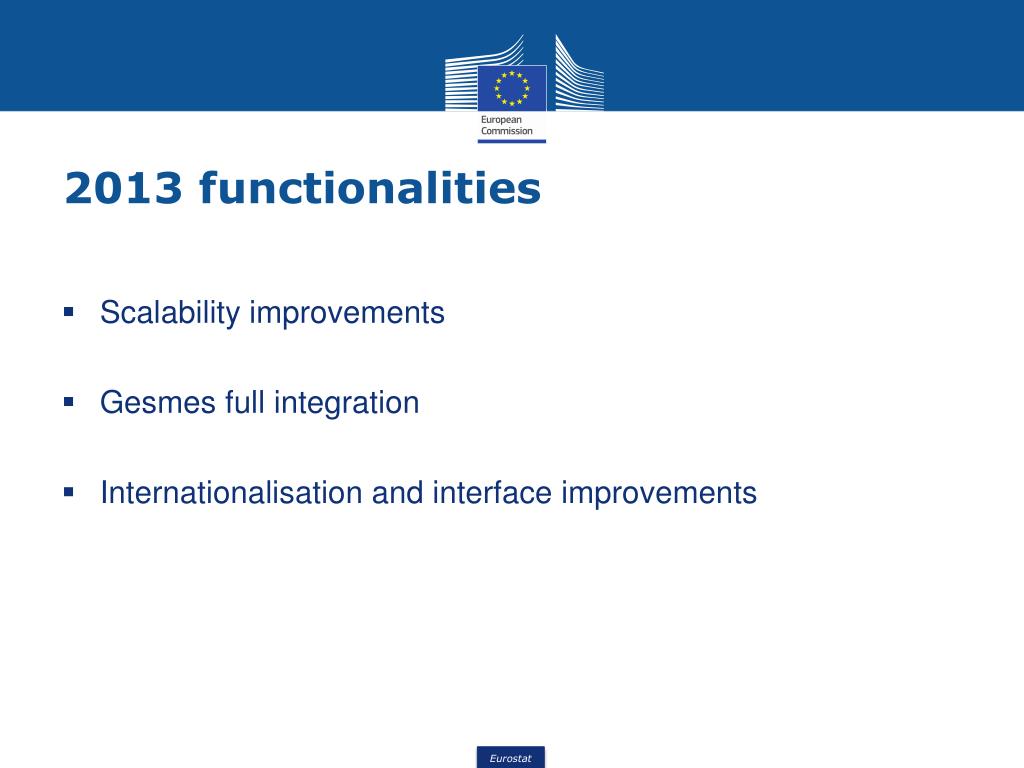 European Commission

2013 functionalities

▪ Scalability improvements

▪ Gesmes full integration

▪ Internationalisation and interface improvements

Eurostat